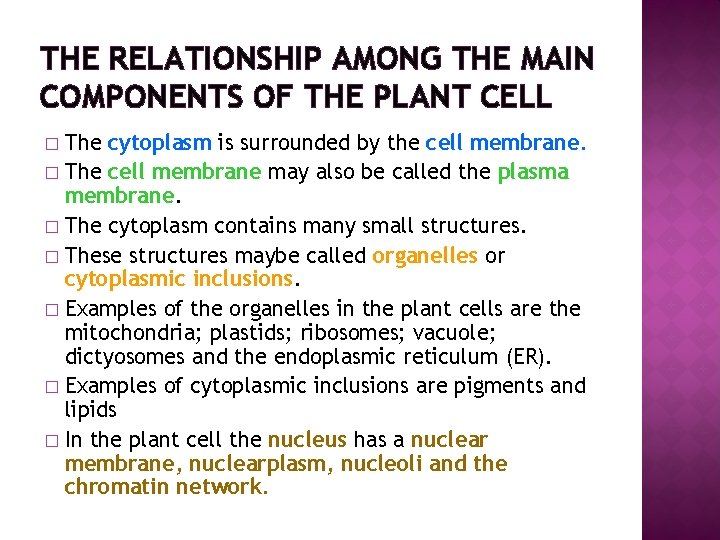 THE RELATIONSHIP AMONG THE MAIN COMPONENTS OF THE PLANT CELL

□ The cytoplasm is surrounded by the cell membrane.

□ The cell membrane may also be called the plasma membrane.

□ The cytoplasm contains many small structures.

□ These structures maybe called organelles or cytoplasmic inclusions.

□ Examples of the organelles in the plant cells are the mitochondria; plastids; ribosomes; vacuole; dictyosomes and the endoplasmic reticulum (ER).

□ Examples of cytoplasmic inclusions are pigments and lipids

□ In the plant cell the nucleus has a nuclear membrane, nuclearplasm, nucleoli and the chromatin network.